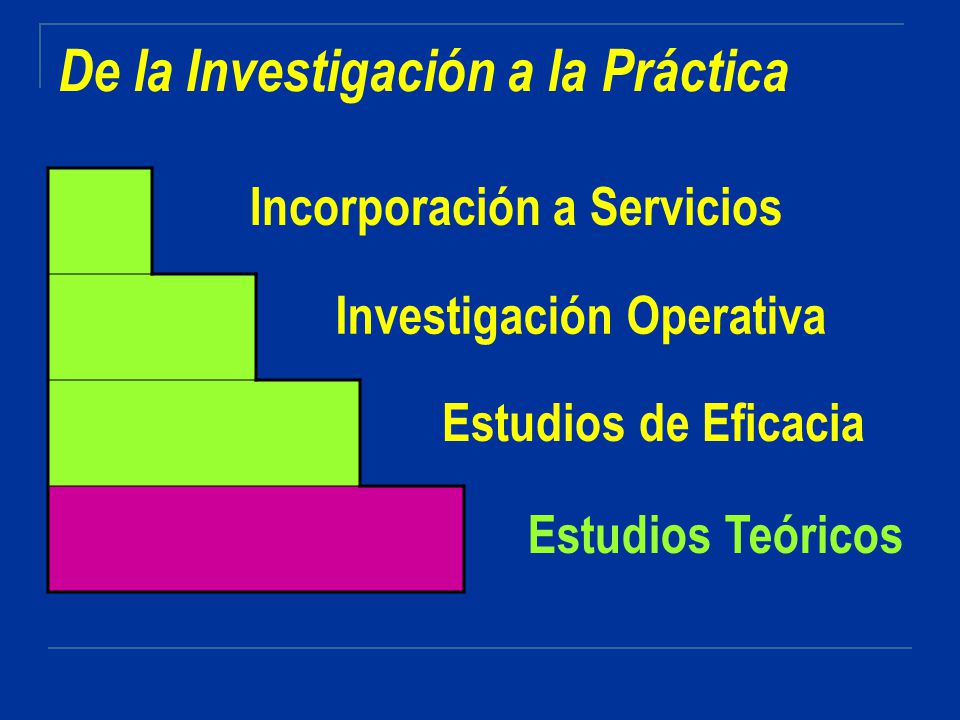 De la Investigación a la Práctica

Incorporación a Servicios

Investigación Operativa

Estudios de Eficacia

Estudios Teóricos